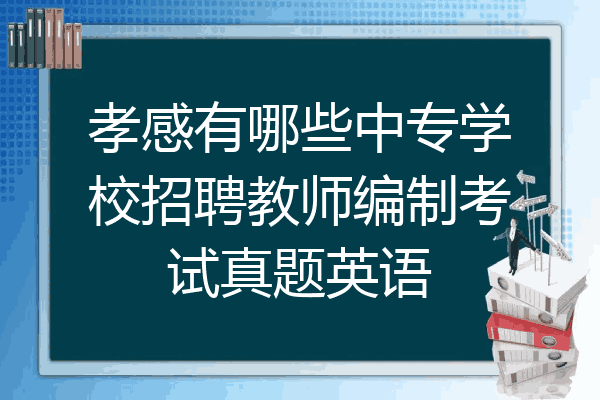 孝感有哪些中专学校招聘教师编制考试真题英语